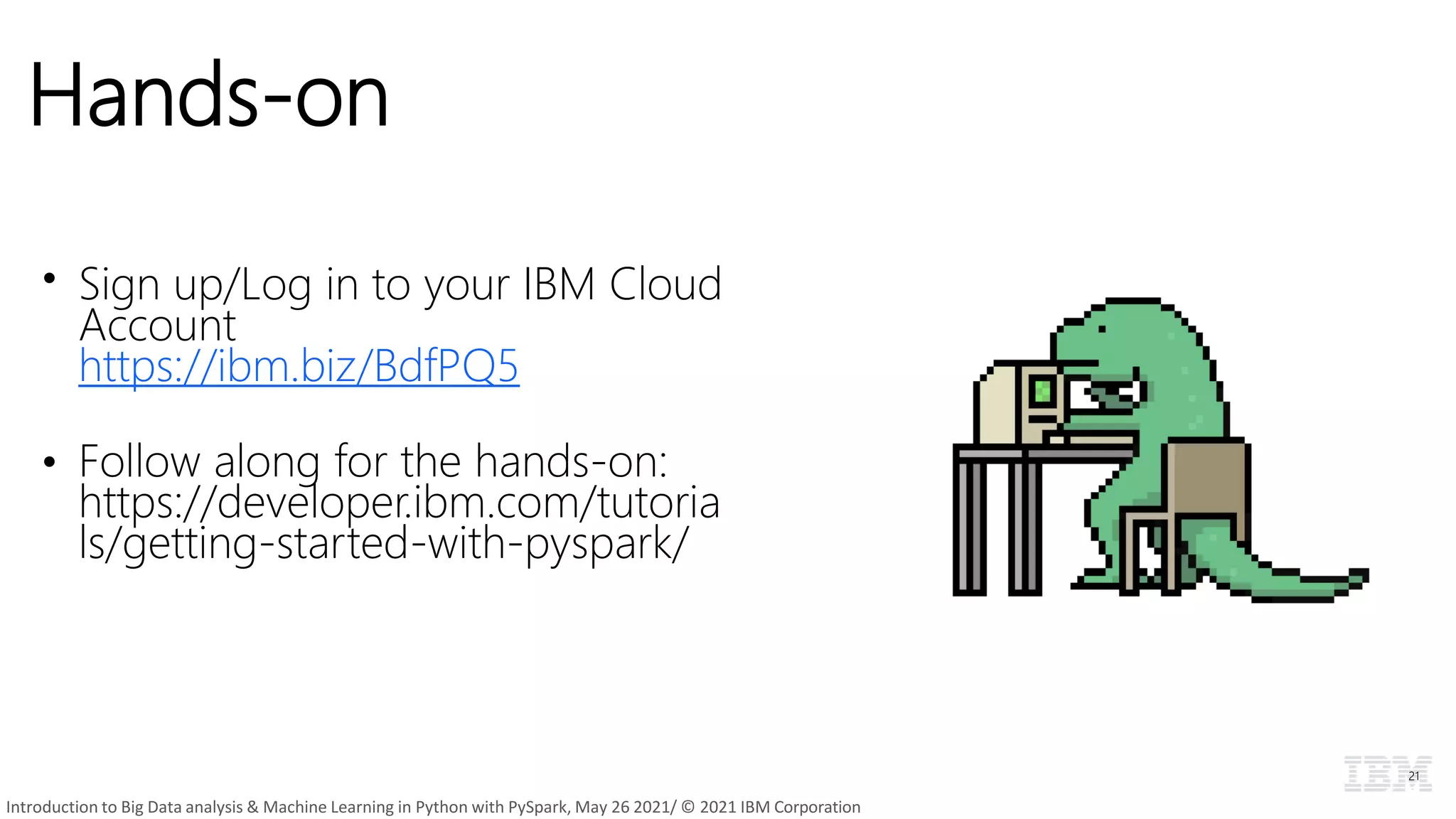 Hands-on

• Sign up/Log in to your IBM Cloud Account https://ibm.biz/BdfPQ5

• Follow along for the hands-on: https://developer.ibm.com/tutorials/getting-started-with-pyspark/

IBM 21

Introduction to Big Data analysis & Machine Learning in Python with PySpark, May 26 2021/ © 2021 IBM Corporation